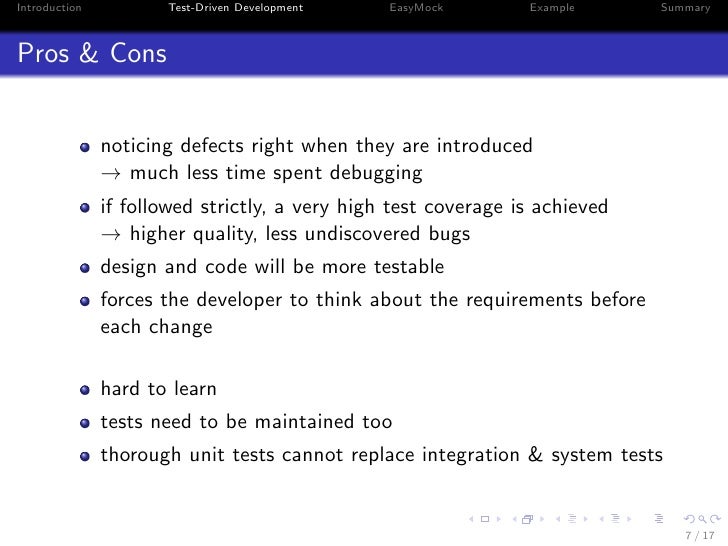 Introduction Test-Driven Development EasyMock Example Summary

Pros & Cons

- noticing defects right when they are introduced $\rightarrow$ much less time spent debugging
- if followed strictly, a very high test coverage is achieved $\rightarrow$ higher quality, less undiscovered bugs
- design and code will be more testable
- forces the developer to think about the requirements before each change

- hard to learn
- tests need to be maintained too
- thorough unit tests cannot replace integration & system tests

7 / 17